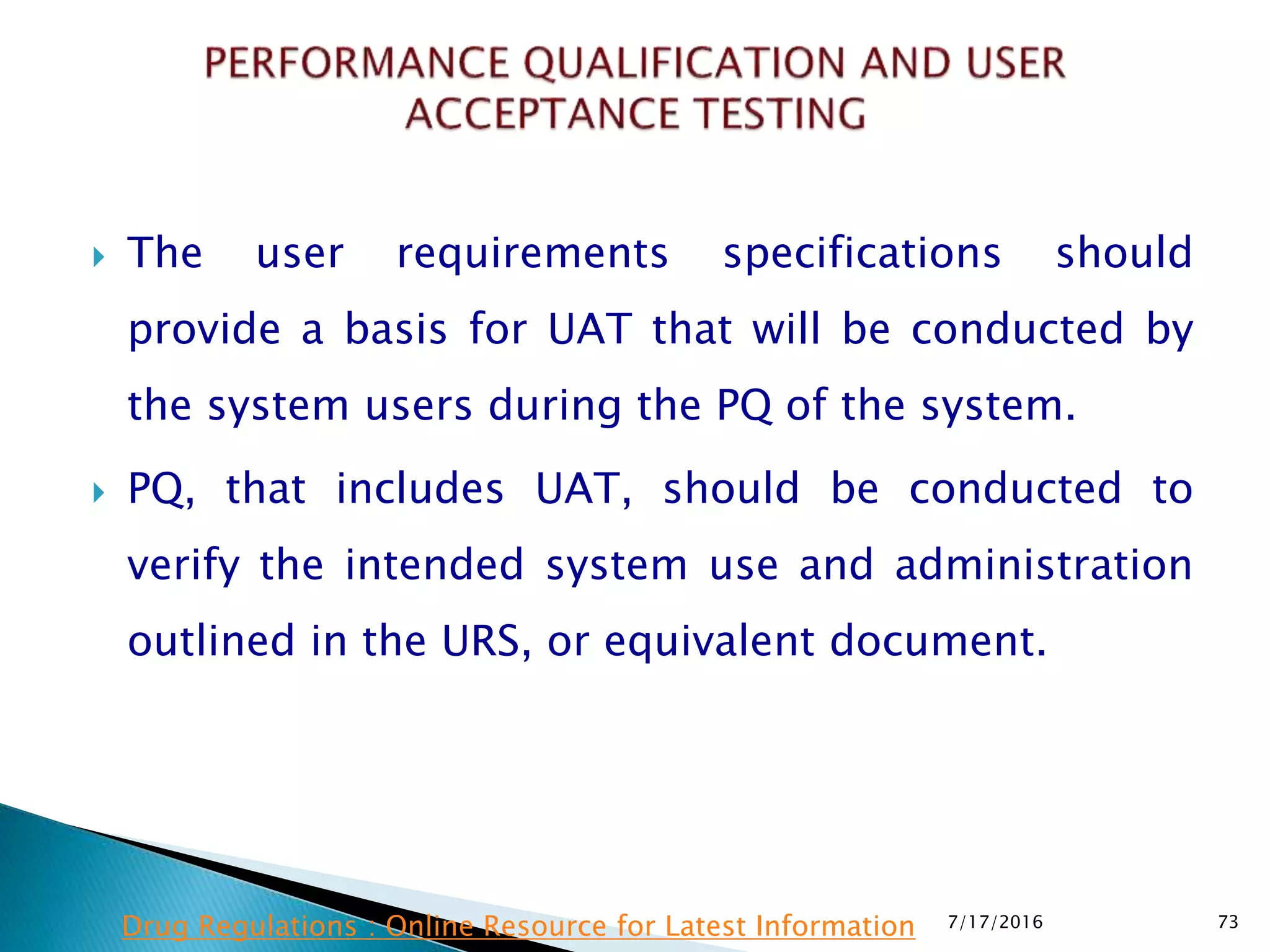 PERFORMANCE QUALIFICATION AND USER ACCEPTANCE TESTING

The user requirements specifications should provide a basis for UAT that will be conducted by the system users during the PQ of the system.

PQ, that includes UAT, should be conducted to verify the intended system use and administration outlined in the URS, or equivalent document.

Drug Regulations : Online Resource for Latest Information

7/17/2016

73